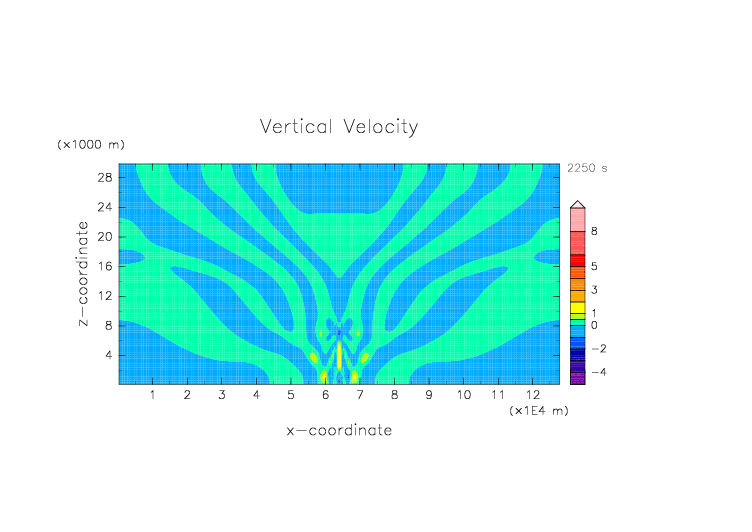 Vertical Velocity

(×1000 m)

2250 s

28
24
20
16
12
8
4

z−coordinate

8
5
3
1
0
−2
−4

1 2 3 4 5 6 7 8 9 10 11 12

(×1E4 m)

x−coordinate